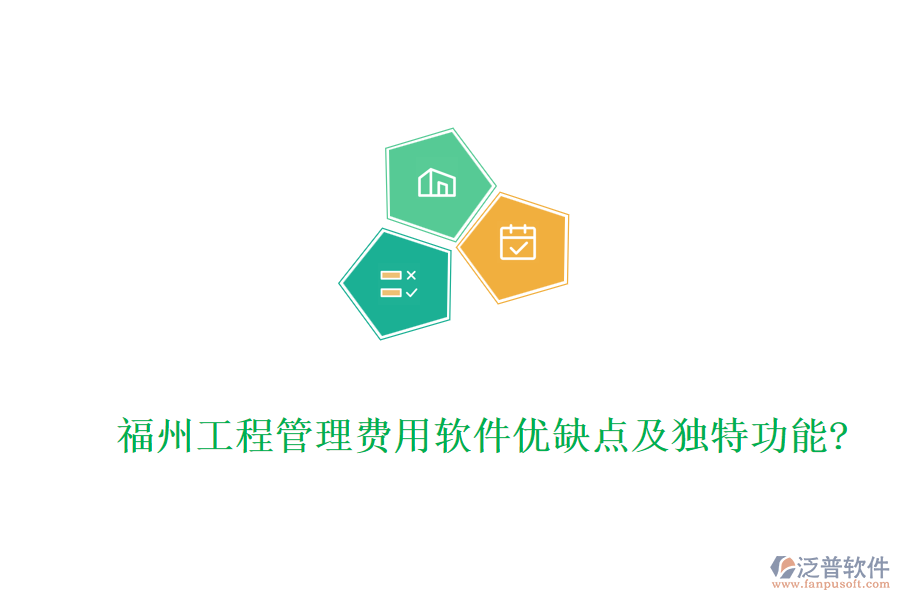 福州工程管理费用软件优缺点及独特功能?

泛普软件
www.fanpusoft.com